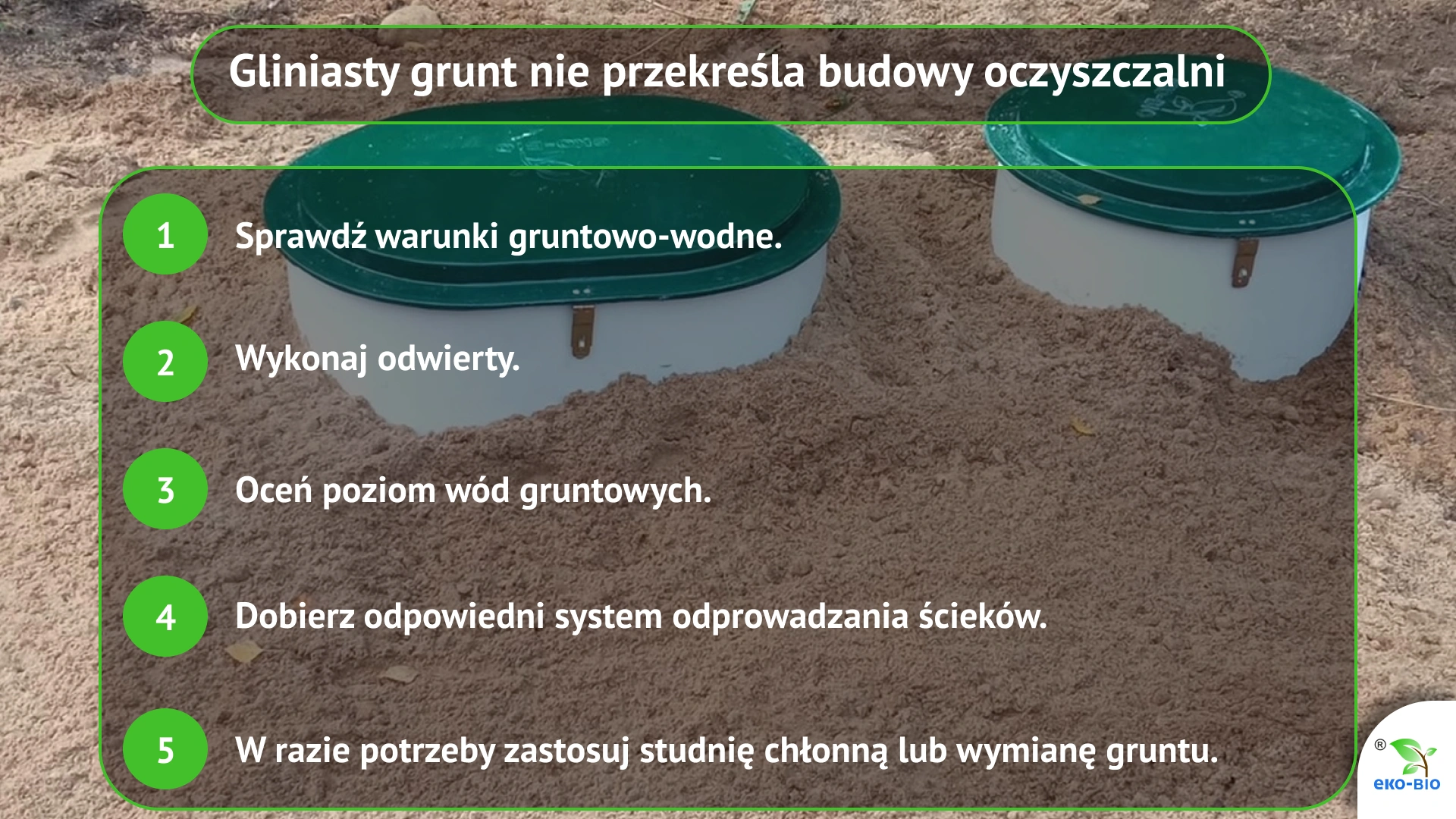 Gliniasty grunt nie przekreśla budowy oczyszczalni

1 Sprawdź warunki gruntowo-wodne.

2 Wykonaj odwierty.

3 Oceń poziom wód gruntowych.

4 Dobierz odpowiedni system odprowadzania ścieków.

5 W razie potrzeby zastosuj studnię chłonną lub wymianę gruntu.

® eko-BIO